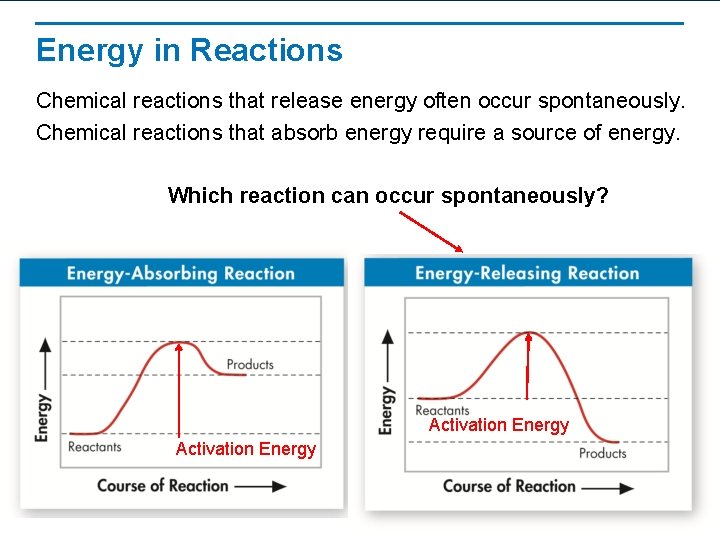 Energy in Reactions

Chemical reactions that release energy often occur spontaneously. Chemical reactions that absorb energy require a source of energy.

Which reaction can occur spontaneously?

Energy-Absorbing Reaction

Energy

Products

Reactants

Activation Energy

Course of Reaction

Energy-Releasing Reaction

Energy

Reactants

Activation Energy

Products

Course of Reaction